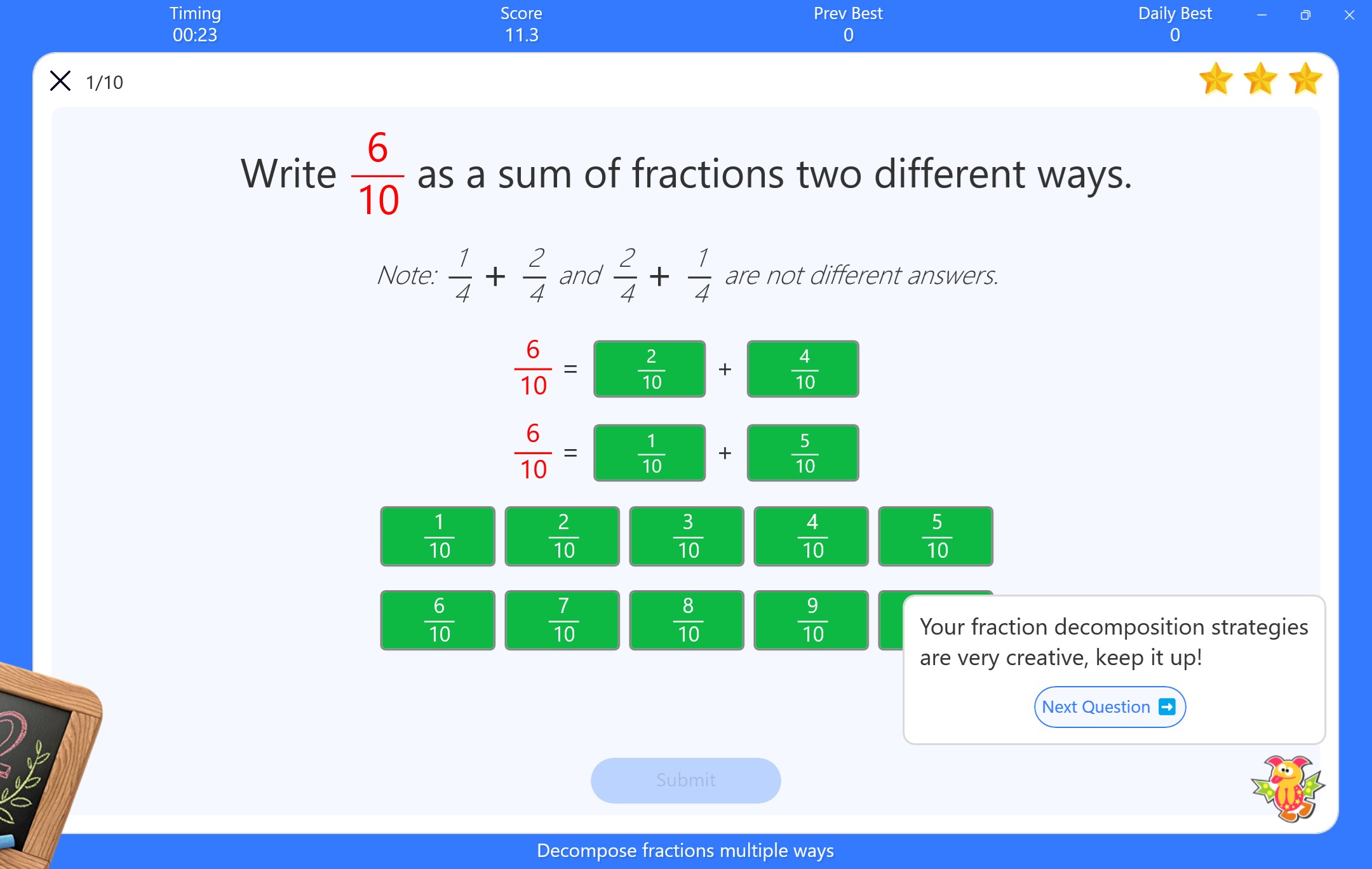 Timing
00:23

Score
11.3

Prev Best
0

Daily Best
0

1/10

Write $\frac{6}{10}$ as a sum of fractions two different ways.

Note: $\frac{1}{4} + \frac{2}{4}$ and $\frac{2}{4} + \frac{1}{4}$ are not different answers.

$\frac{6}{10} = \frac{2}{10} + \frac{4}{10}$

$\frac{6}{10} = \frac{1}{10} + \frac{5}{10}$

$\frac{1}{10}$ $\frac{2}{10}$ $\frac{3}{10}$ $\frac{4}{10}$ $\frac{5}{10}$

$\frac{6}{10}$ $\frac{7}{10}$ $\frac{8}{10}$ $\frac{9}{10}$

Your fraction decomposition strategies are very creative, keep it up!

Next Question

Submit

Decompose fractions multiple ways